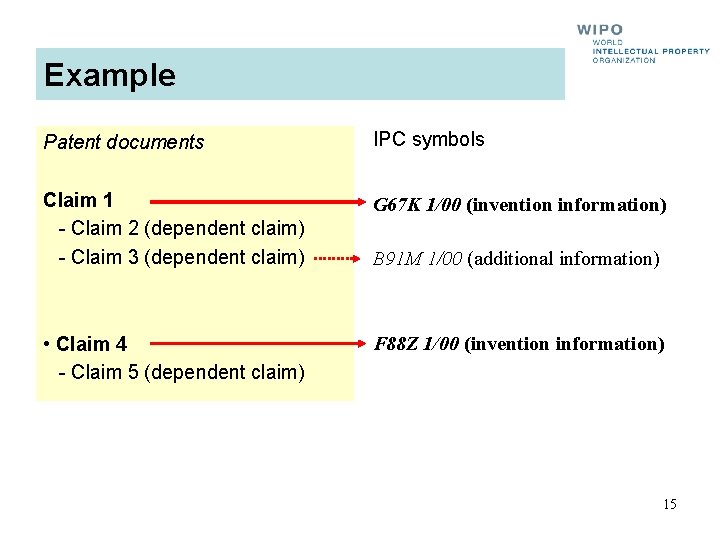 WIPO
WORLD
INTELLECTUAL PROPERTY
ORGANIZATION

Example

Patent documents

Claim 1
- Claim 2 (dependent claim)
- Claim 3 (dependent claim)

• Claim 4
- Claim 5 (dependent claim)

IPC symbols

G67K 1/00 (invention information)

B91M 1/00 (additional information)

F88Z 1/00 (invention information)

15